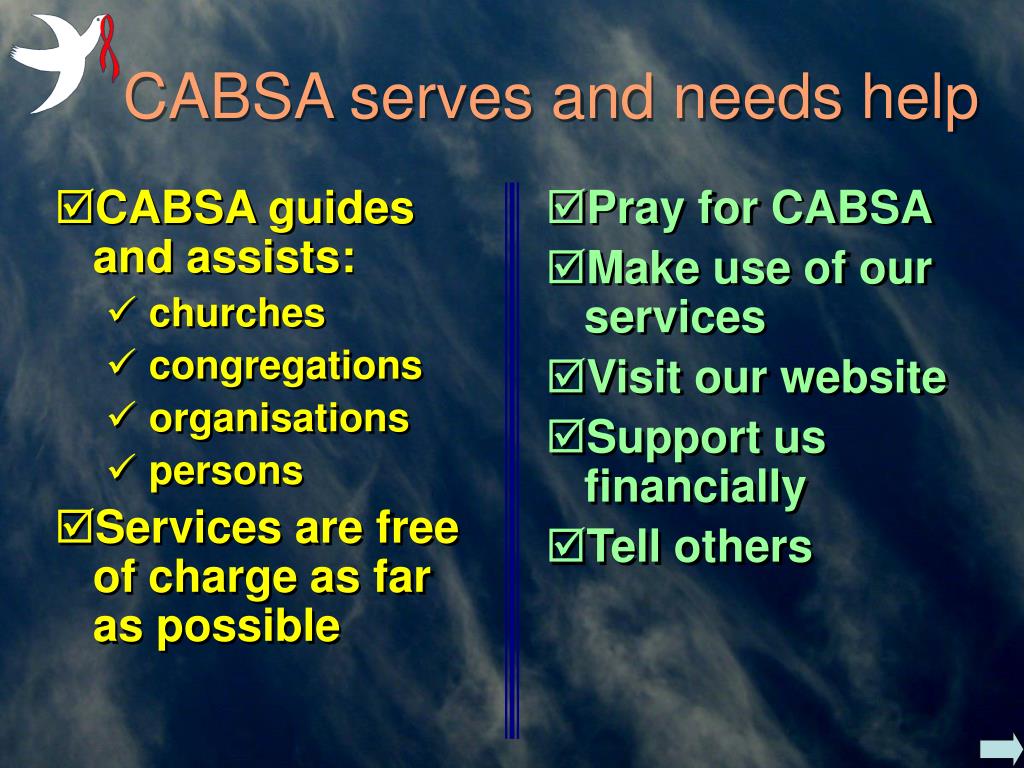 CABSA serves and needs help

☑CABSA guides and assists:
✓ churches
✓ congregations
✓ organisations
✓ persons
☑Services are free of charge as far as possible

☑Pray for CABSA
☑Make use of our services
☑Visit our website
☑Support us financially
☑Tell others